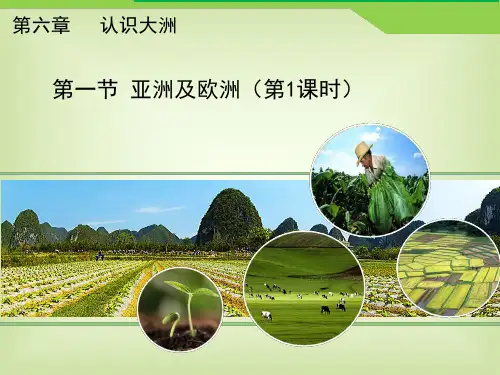 第六章　认识大洲

第一节 亚洲及欧洲（第1课时）